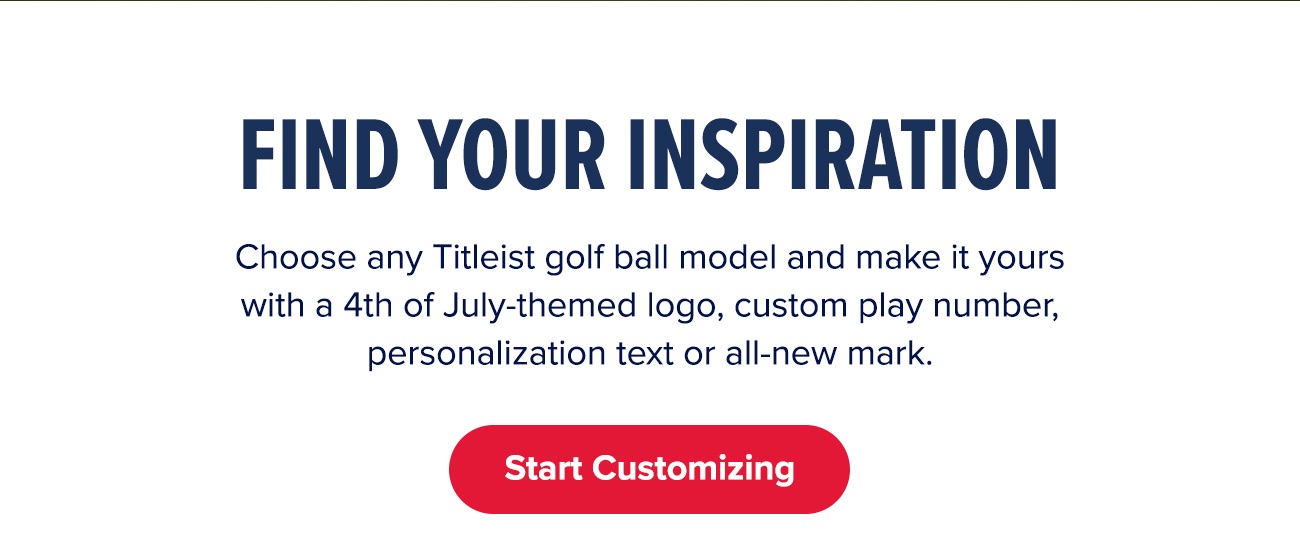 FIND YOUR INSPIRATION

Choose any Titleist golf ball model and make it yours with a 4th of July-themed logo, custom play number, personalization text or all-new mark.

Start Customizing